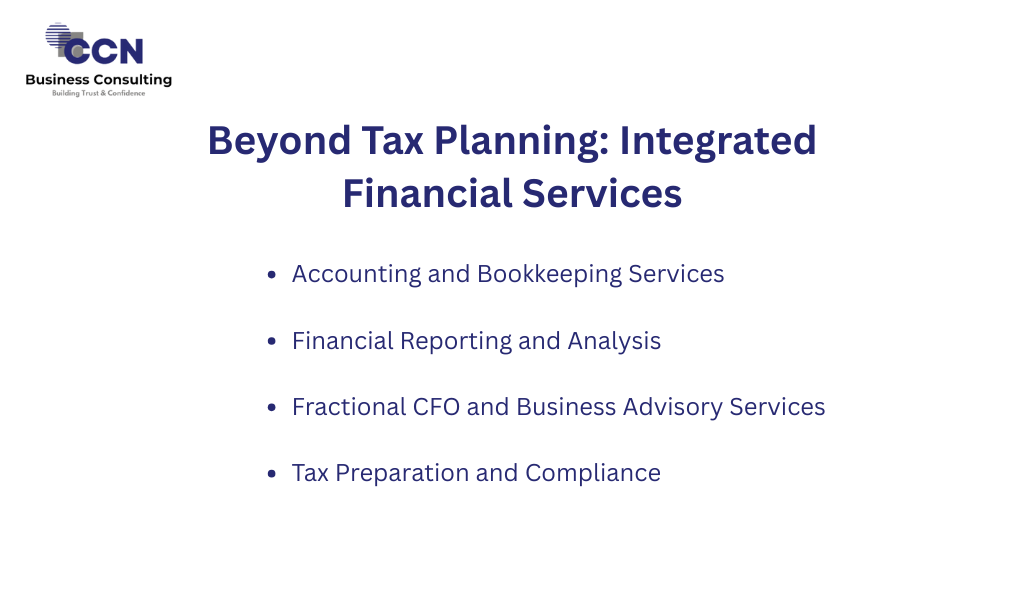 CCN
Business Consulting
Building Trust & Confidence

Beyond Tax Planning: Integrated Financial Services

- Accounting and Bookkeeping Services
- Financial Reporting and Analysis
- Fractional CFO and Business Advisory Services
- Tax Preparation and Compliance